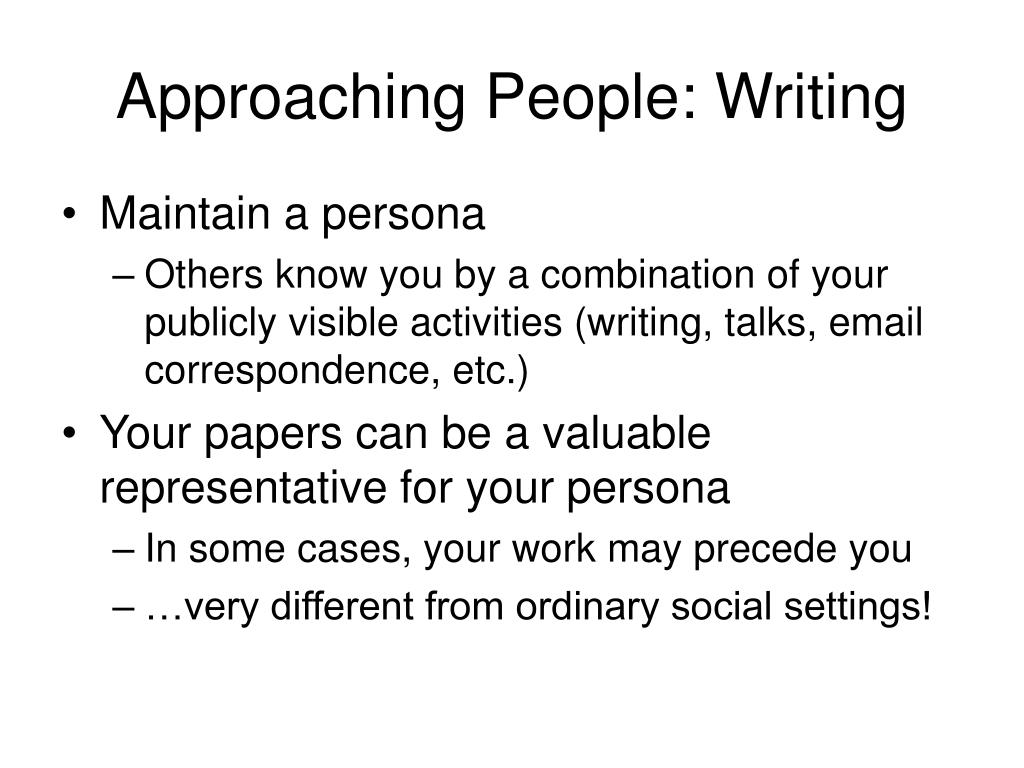 Approaching People: Writing

• Maintain a persona
  – Others know you by a combination of your publicly visible activities (writing, talks, email correspondence, etc.)
• Your papers can be a valuable representative for your persona
  – In some cases, your work may precede you
  – …very different from ordinary social settings!